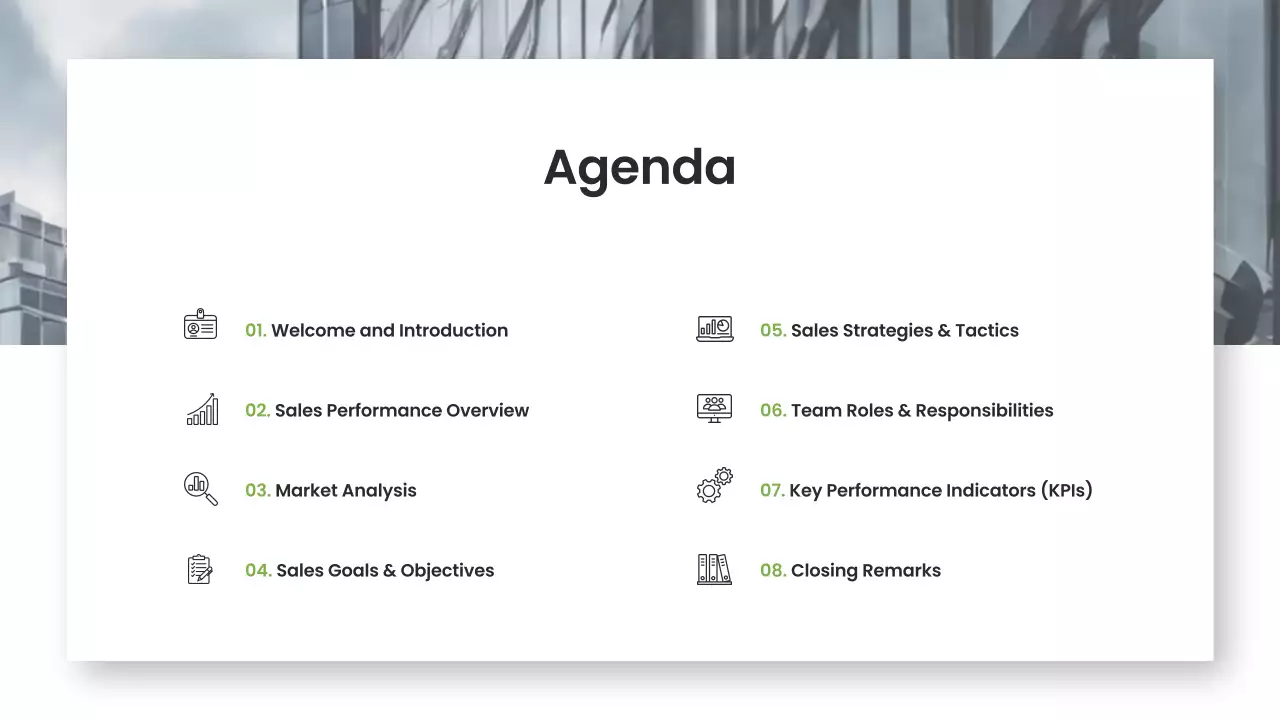 Agenda

01. Welcome and Introduction

02. Sales Performance Overview

03. Market Analysis

04. Sales Goals & Objectives

05. Sales Strategies & Tactics

06. Team Roles & Responsibilities

07. Key Performance Indicators (KPIs)

08. Closing Remarks